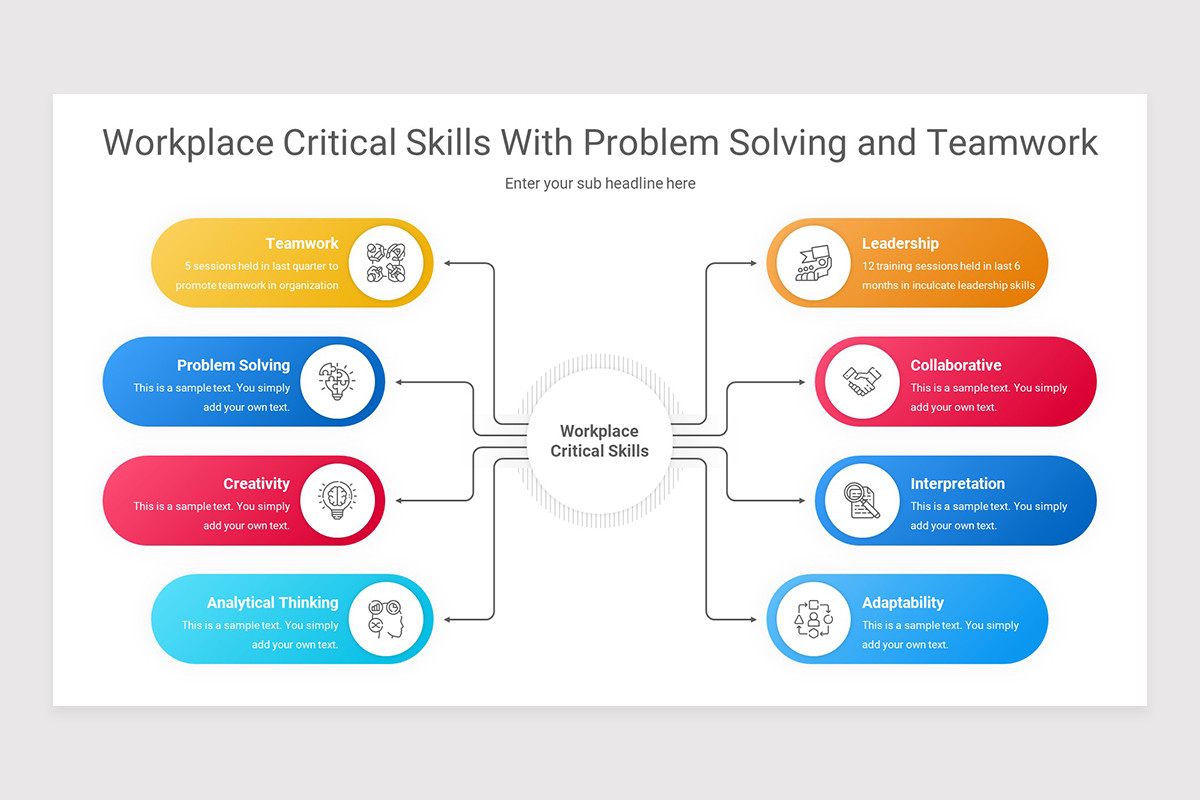 Workplace Critical Skills With Problem Solving and Teamwork

Enter your sub headline here

Teamwork
5 sessions held in last quarter to promote teamwork in organization

Problem Solving
This is a sample text. You simply add your own text.

Creativity
This is a sample text. You simply add your own text.

Analytical Thinking
This is a sample text. You simply add your own text.

Workplace Critical Skills

Leadership
12 training sessions held in last 6 months in inculcate leadership skills

Collaborative
This is a sample text. You simply add your own text.

Interpretation
This is a sample text. You simply add your own text.

Adaptability
This is a sample text. You simply add your own text.